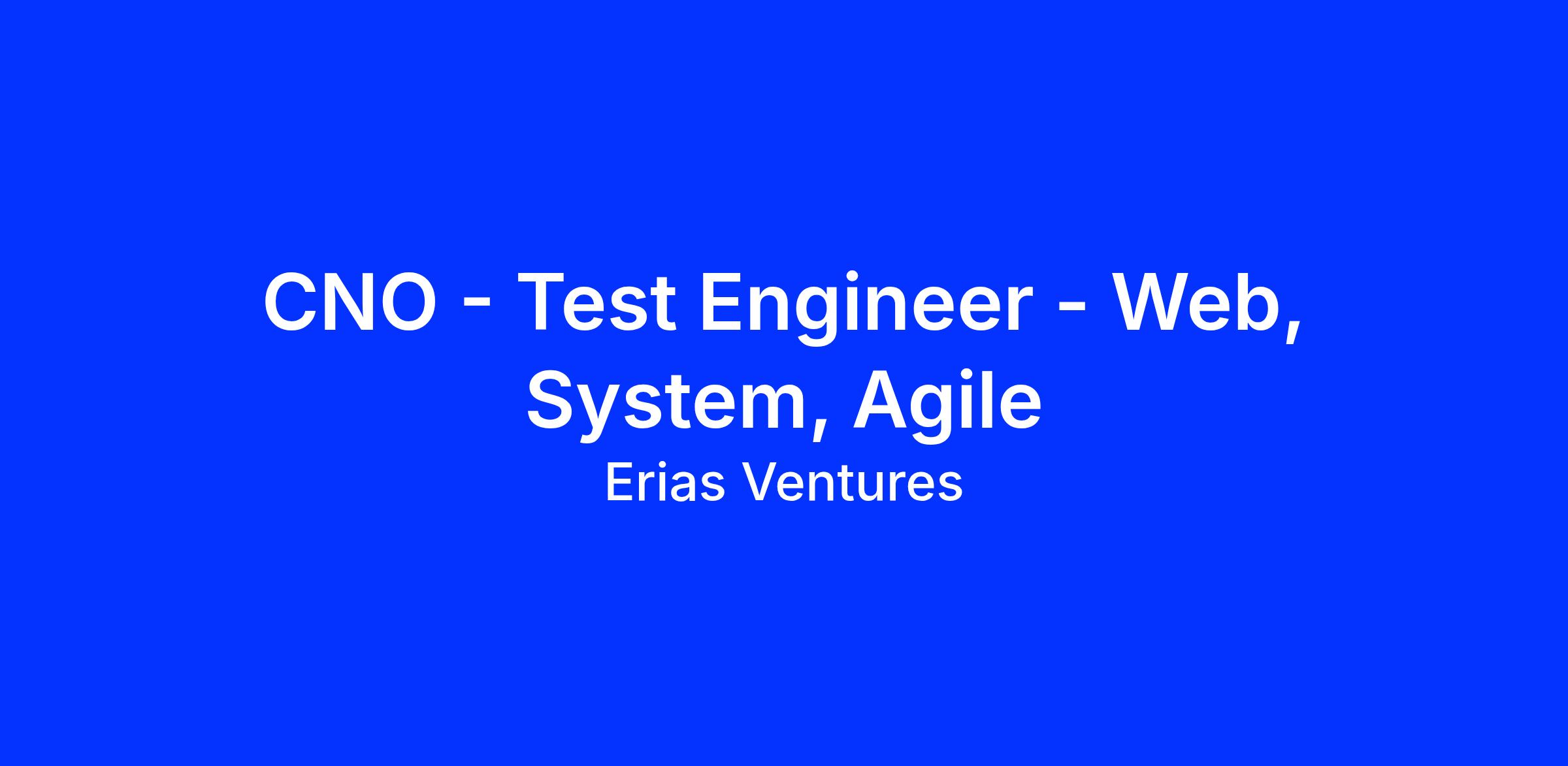 CNO - Test Engineer - Web, System, Agile

Erias Ventures